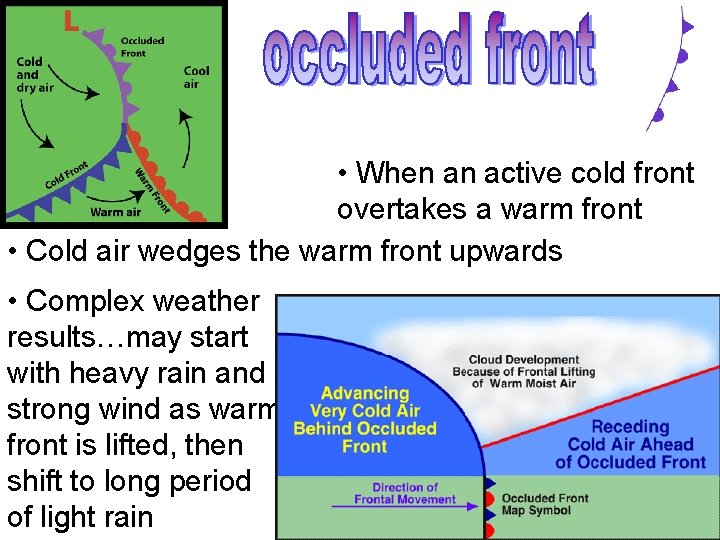 L

Occluded Front

Cold and dry air

Cool air

Cold Front

Warm Front

Warm air

occluded front

• When an active cold front overtakes a warm front

• Cold air wedges the warm front upwards

• Complex weather results…may start with heavy rain and strong wind as warm front is lifted, then shift to long period of light rain

Cloud Development Because of Frontal Lifting of Warm Moist Air

Advancing Very Cold Air Behind Occluded Front

Receding Cold Air Ahead of Occluded Front

Direction of Frontal Movement

Occluded Front Map Symbol